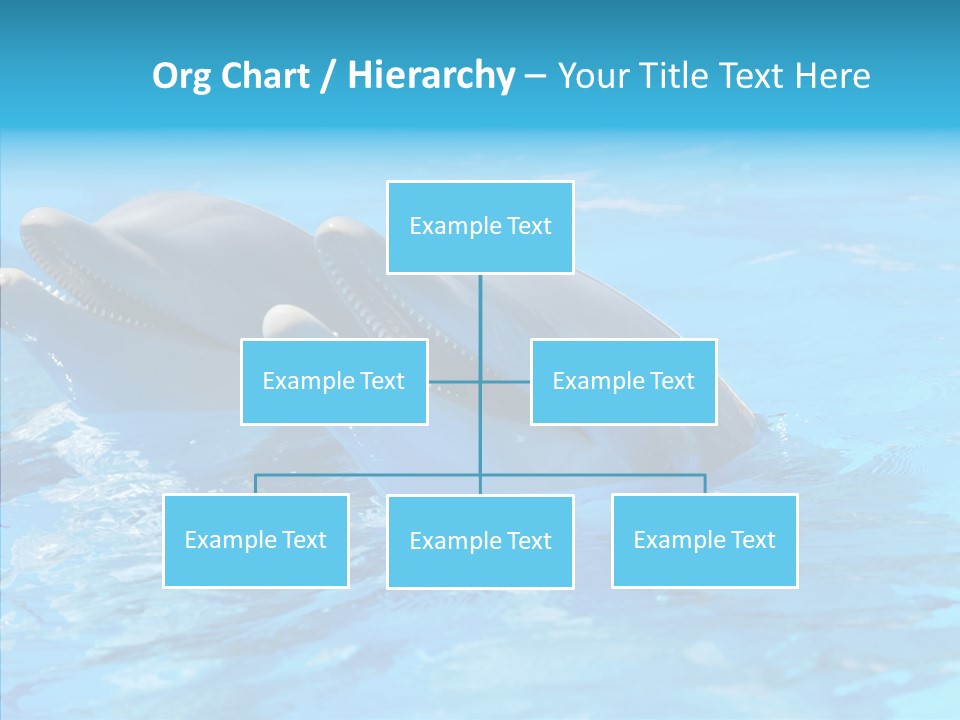 Org Chart / Hierarchy – Your Title Text Here

Example Text

Example Text

Example Text

Example Text

Example Text

Example Text